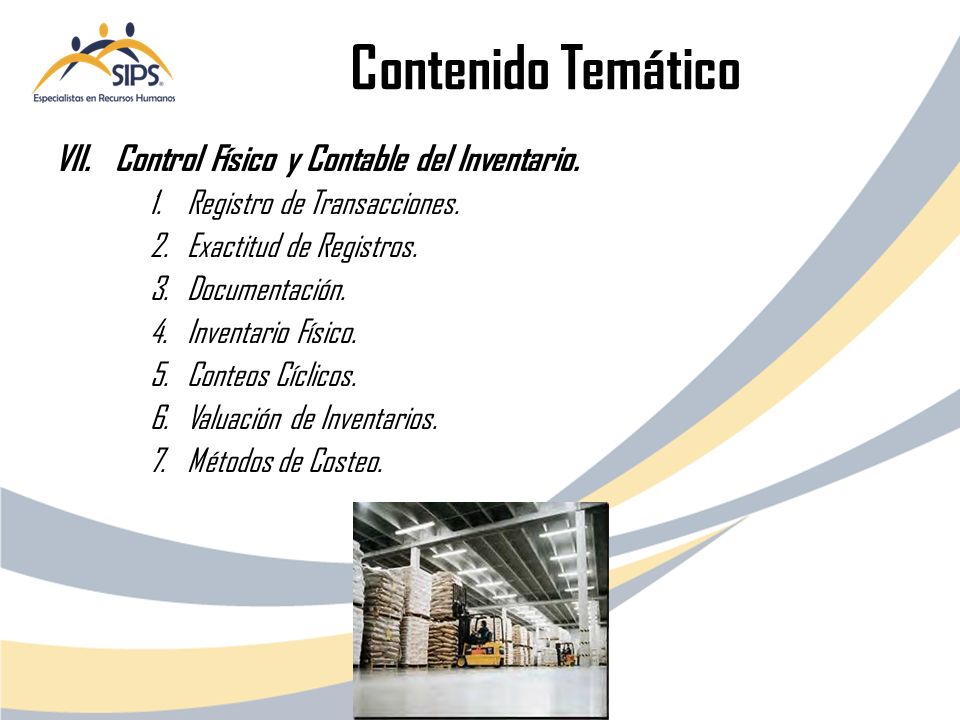 SIPS
Especialistas en Recursos Humanos

Contenido Temático

VII. Control Físico y Contable del Inventario.
1. Registro de Transacciones.
2. Exactitud de Registros.
3. Documentación.
4. Inventario Físico.
5. Conteos Cíclicos.
6. Valuación de Inventarios.
7. Métodos de Costeo.